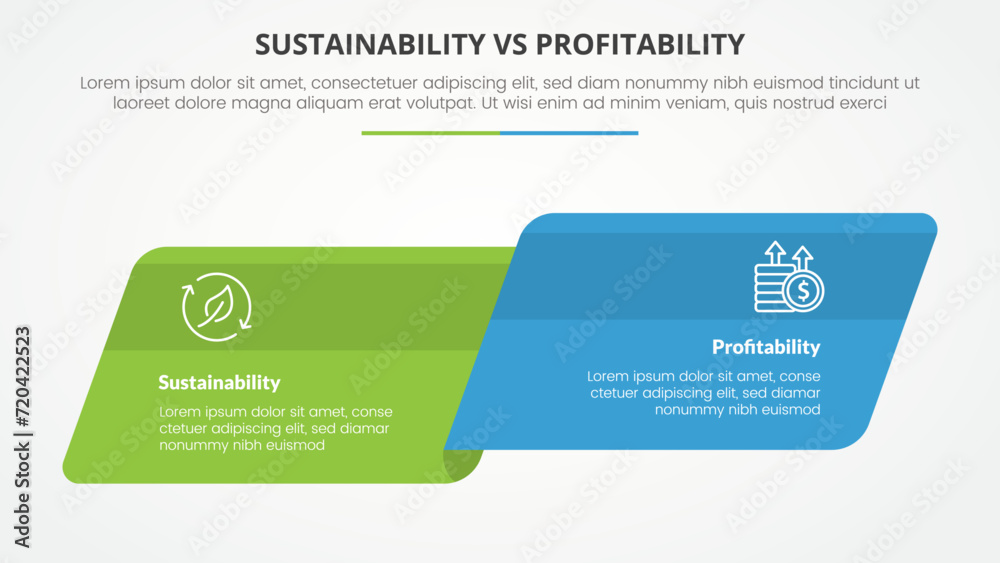 SUSTAINABILITY VS PROFITABILITY

Lorem ipsum dolor sit amet, consectetuer adipiscing elit, sed diam nonummy nibh euismod tincidunt ut laoreet dolore magna aliquam erat volutpat. Ut wisi enim ad minim veniam, quis nostrud exerci

Sustainability

Lorem ipsum dolor sit amet, conse ctetuer adipiscing elit, sed diamar nonummy nibh euismod

Profitability

Lorem ipsum dolor sit amet, conse ctetuer adipiscing elit, sed diamar nonummy nibh euismod

Adobe Stock | #720422523